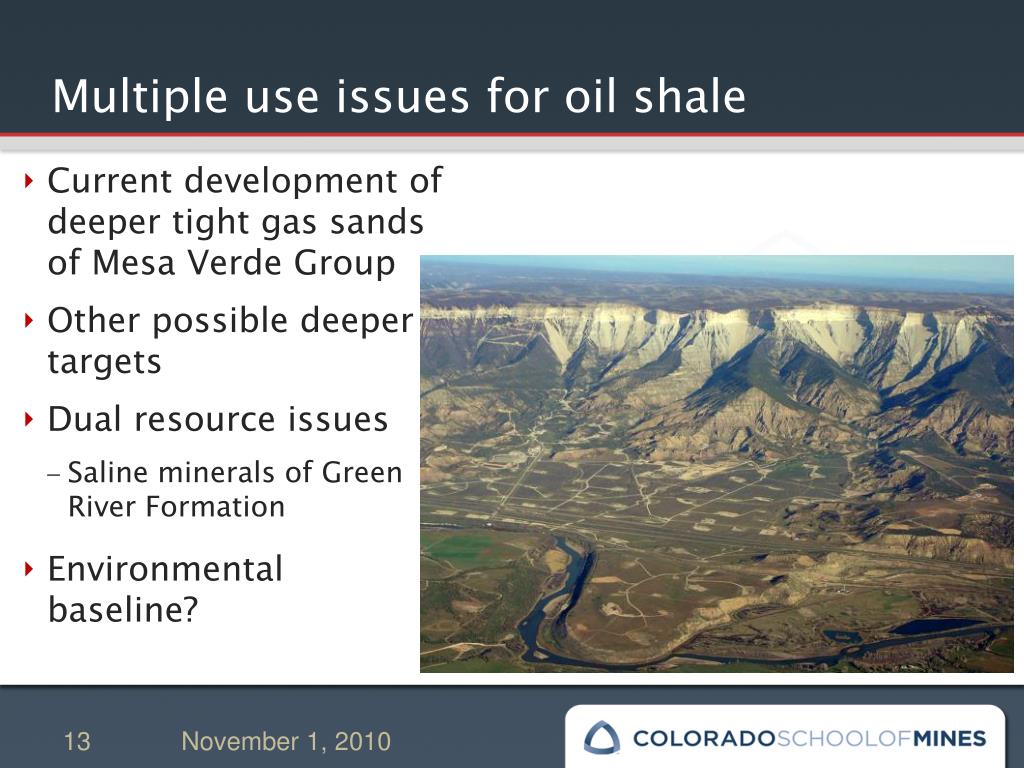 Multiple use issues for oil shale

‣ Current development of deeper tight gas sands of Mesa Verde Group

‣ Other possible deeper targets

‣ Dual resource issues

– Saline minerals of Green River Formation

‣ Environmental baseline?

13 November 1, 2010

COLORADOSCHOOLOFMINES